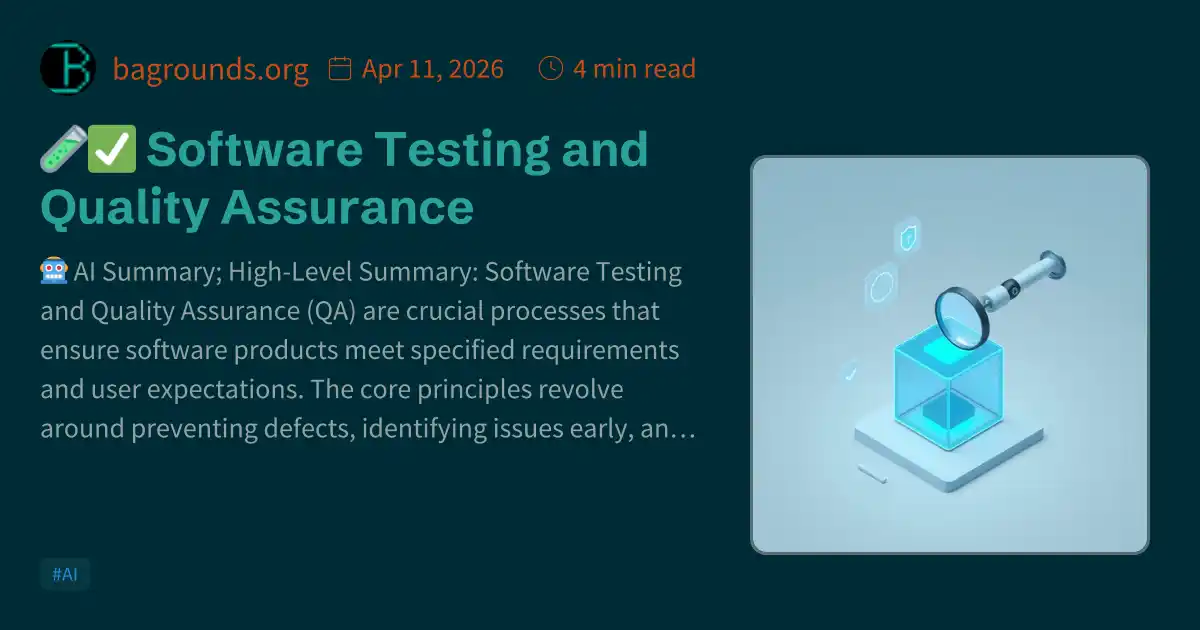 bagrounds.org Apr 11, 2026 4 min read

🧪✅ Software Testing and Quality Assurance

🤖 AI Summary; High-Level Summary: Software Testing and Quality Assurance (QA) are crucial processes that ensure software products meet specified requirements and user expectations. The core principles revolve around preventing defects, identifying issues early, an…

#AI